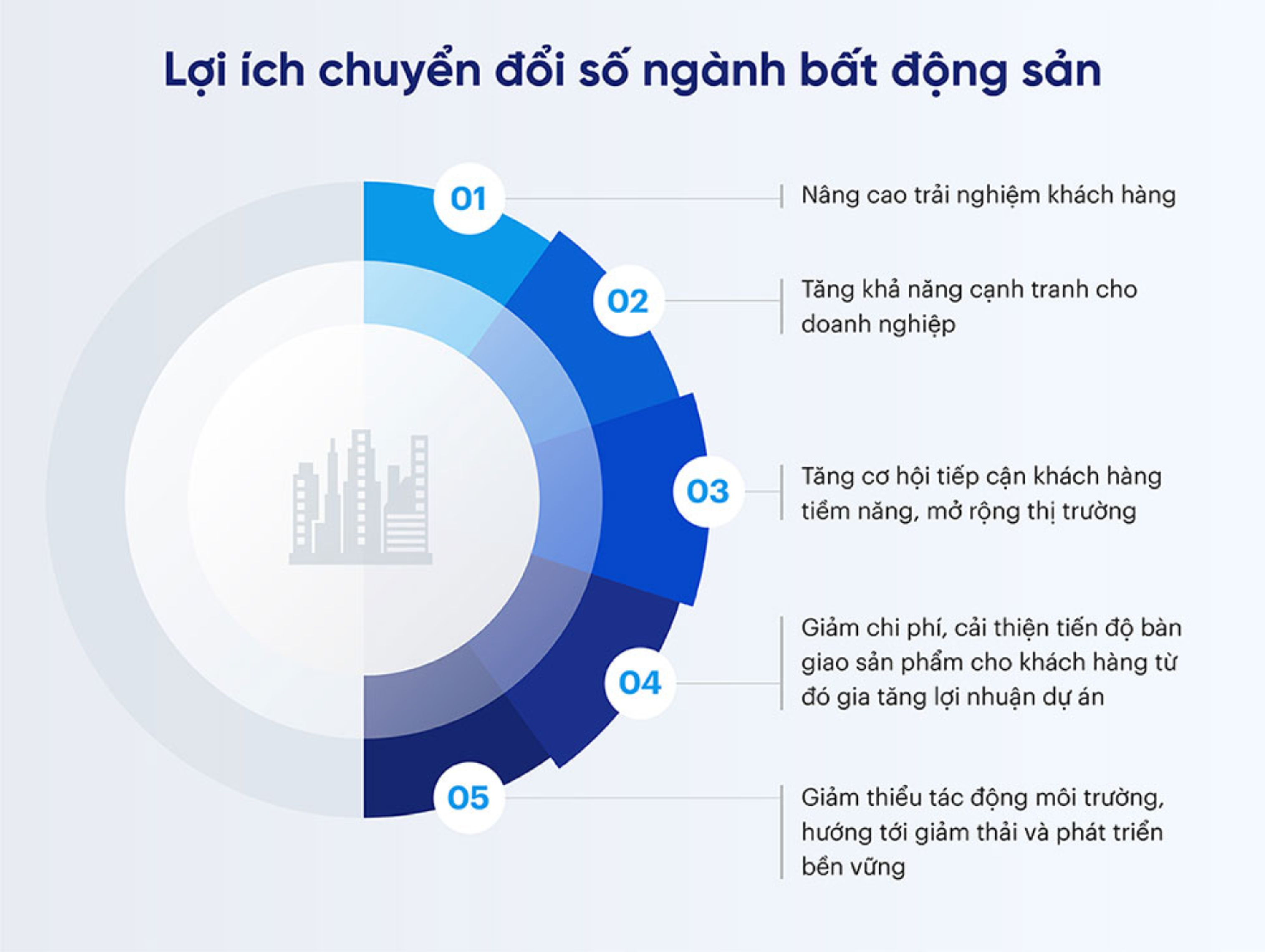 Lợi ích chuyển đổi số ngành bất động sản

01

Nâng cao trải nghiệm khách hàng

02

Tăng khả năng cạnh tranh cho doanh nghiệp

03

Tăng cơ hội tiếp cận khách hàng tiềm năng, mở rộng thị trường

04

Giảm chi phí, cải thiện tiến độ bàn giao sản phẩm cho khách hàng từ đó gia tăng lợi nhuận dự án

05

Giảm thiểu tác động môi trường, hướng tới giảm thải và phát triển bền vững